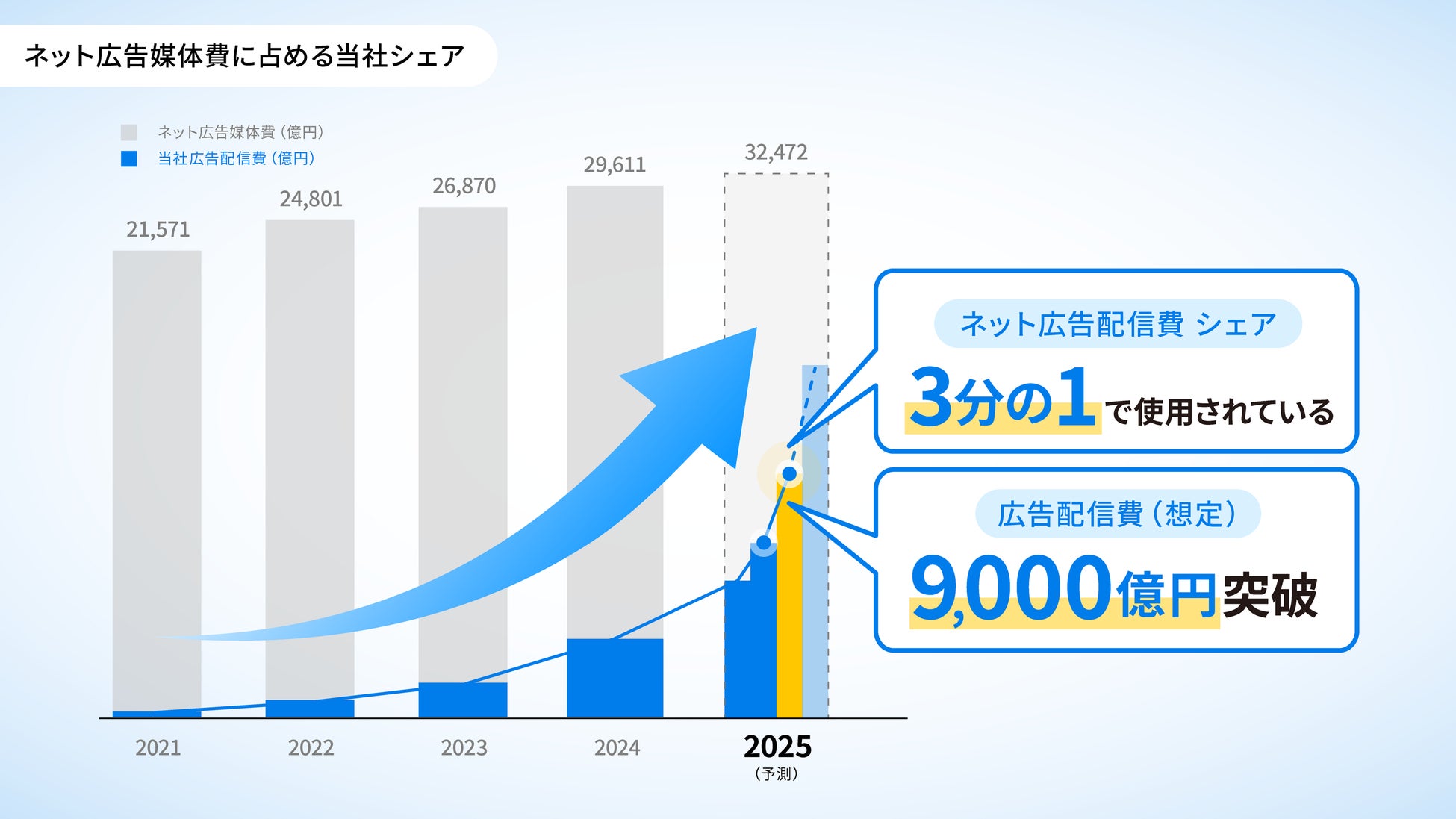 ネット広告媒体費に占める当社シェア

ネット広告媒体費（億円）
当社広告配信費（億円）

21,571
24,801
26,870
29,611
32,472

2021
2022
2023
2024
2025
（予測）

ネット広告配信費 シェア
3分の1で使用されている

広告配信費（想定）
9,000億円突破